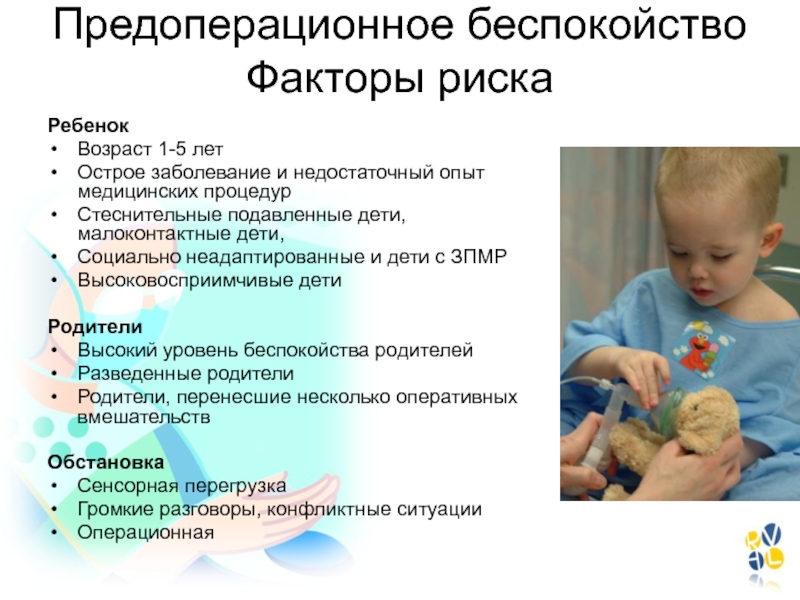 Предоперационное беспокойство
Факторы риска

Ребенок
• Возраст 1-5 лет
• Острое заболевание и недостаточный опыт медицинских процедур
• Стеснительные подавленные дети, малоконтактные дети,
• Социально неадаптированные и дети с ЗПМР
• Высоковосприимчивые дети

Родители
• Высокий уровень беспокойства родителей
• Разведенные родители
• Родители, перенесшие несколько оперативных вмешательств

Обстановка
• Сенсорная перегрузка
• Громкие разговоры, конфликтные ситуации
• Операционная